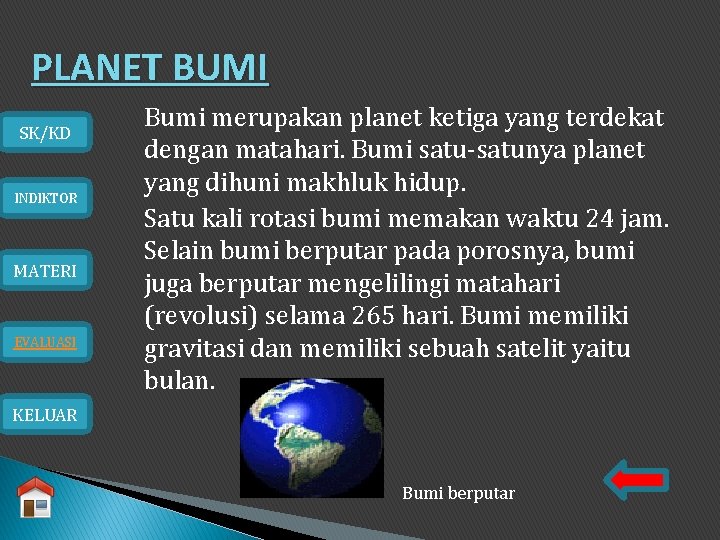 PLANET BUMI

SK/KD

INDIKTOR

MATERI

EVALUASI

KELUAR

Bumi merupakan planet ketiga yang terdekat dengan matahari. Bumi satu-satunya planet yang dihuni makhluk hidup.
Satu kali rotasi bumi memakan waktu 24 jam. Selain bumi berputar pada porosnya, bumi juga berputar mengelilingi matahari (revolusi) selama 265 hari. Bumi memiliki gravitasi dan memiliki sebuah satelit yaitu bulan.

Bumi berputar